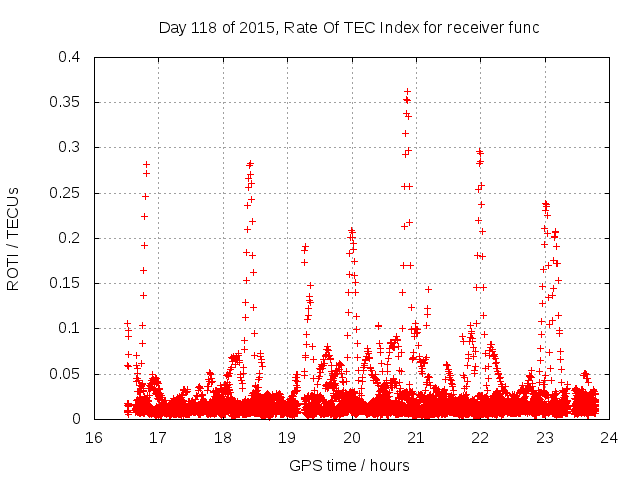 Day 118 of 2015, Rate Of TEC Index for receiver func

ROTI / TECUs

0.4
0.35
0.3
0.25
0.2
0.15
0.1
0.05
0

16 17 18 19 20 21 22 23 24

GPS time / hours